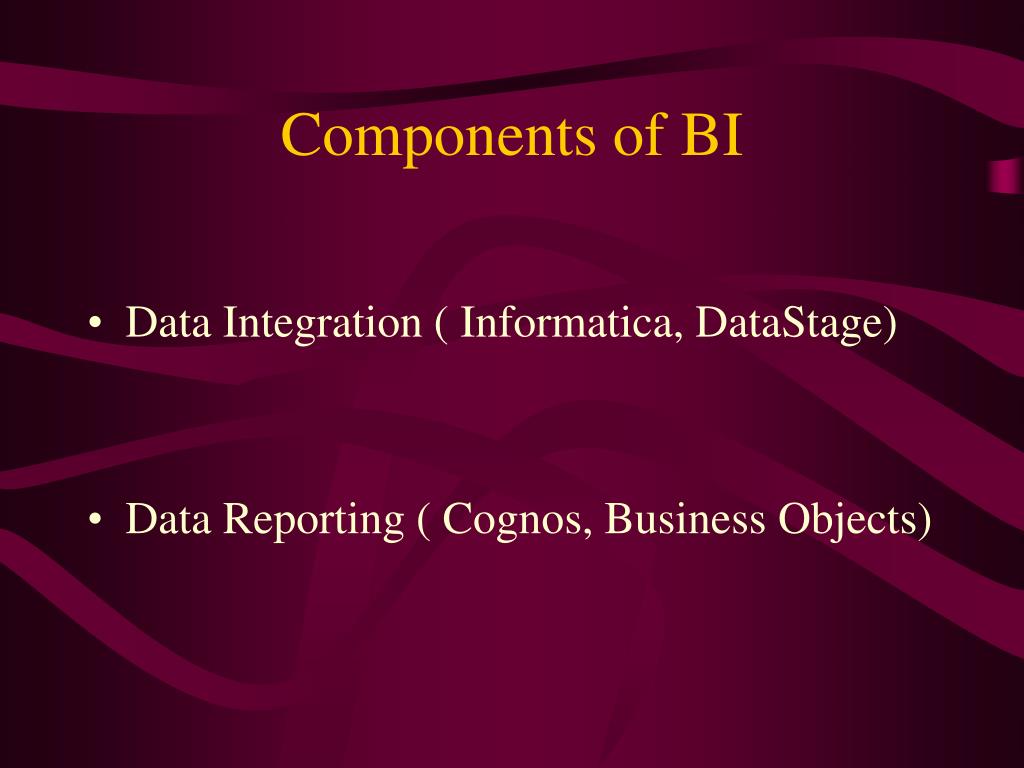 Components of BI

• Data Integration ( Informatica, DataStage)

• Data Reporting ( Cognos, Business Objects)